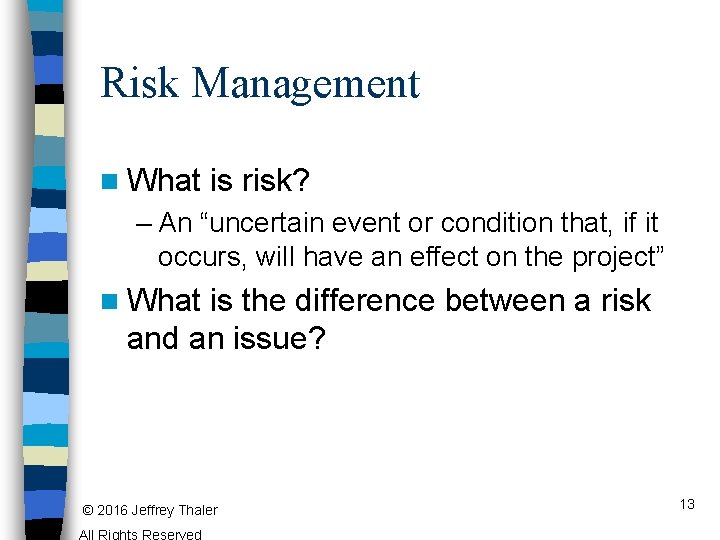 Risk Management

What is risk?

– An “uncertain event or condition that, if it occurs, will have an effect on the project”

What is the difference between a risk and an issue?

© 2016 Jeffrey Thaler

All Rights Reserved

13